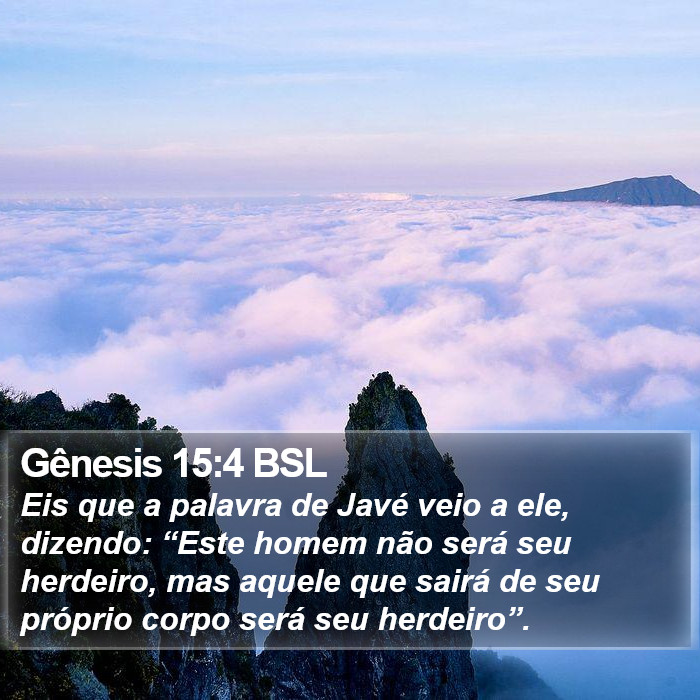 Gênesis 15:4 BSL
Eis que a palavra de Javé veio a ele, dizendo: “Este homem não será seu herdeiro, mas aquele que sairá de seu próprio corpo será seu herdeiro”.